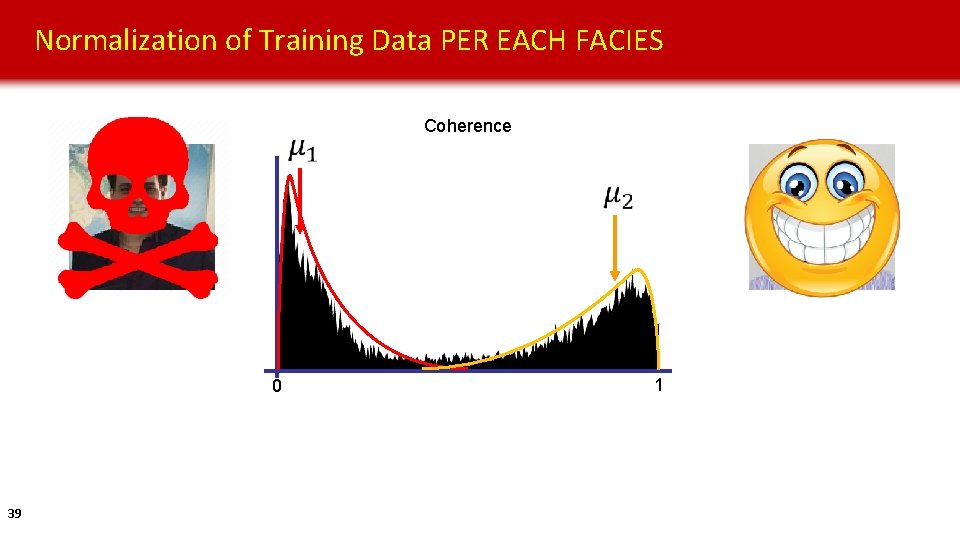 Normalization of Training Data PER EACH FACIES

Coherence

$\mu_1$

$\mu_2$

0

1

39